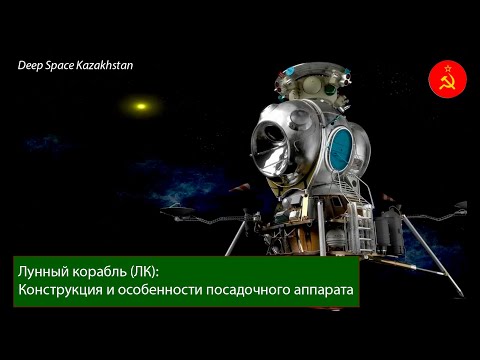 Deep Space Kazakhstan

Лунный корабль (ЛК):
Конструкция и особенности посадочного аппарата